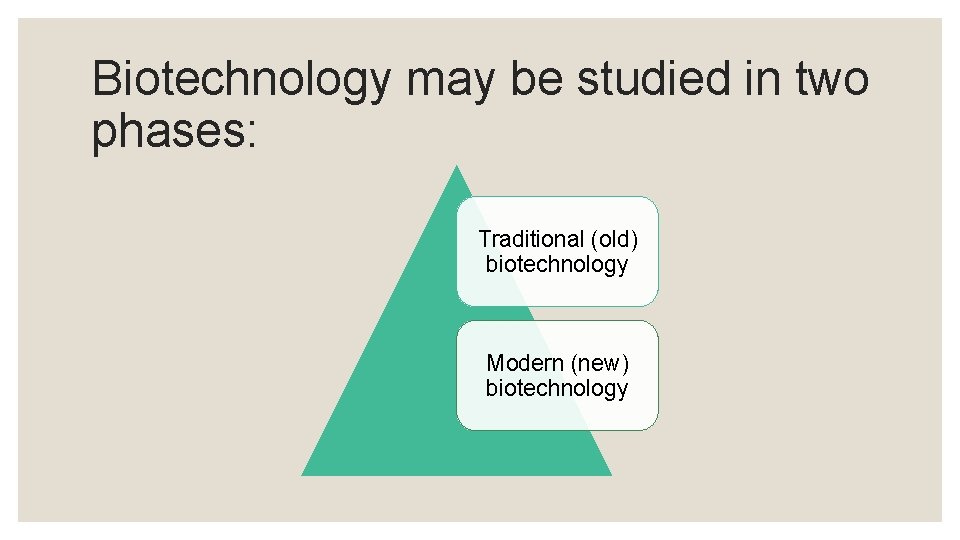 Biotechnology may be studied in two phases:

Traditional (old) biotechnology

Modern (new) biotechnology